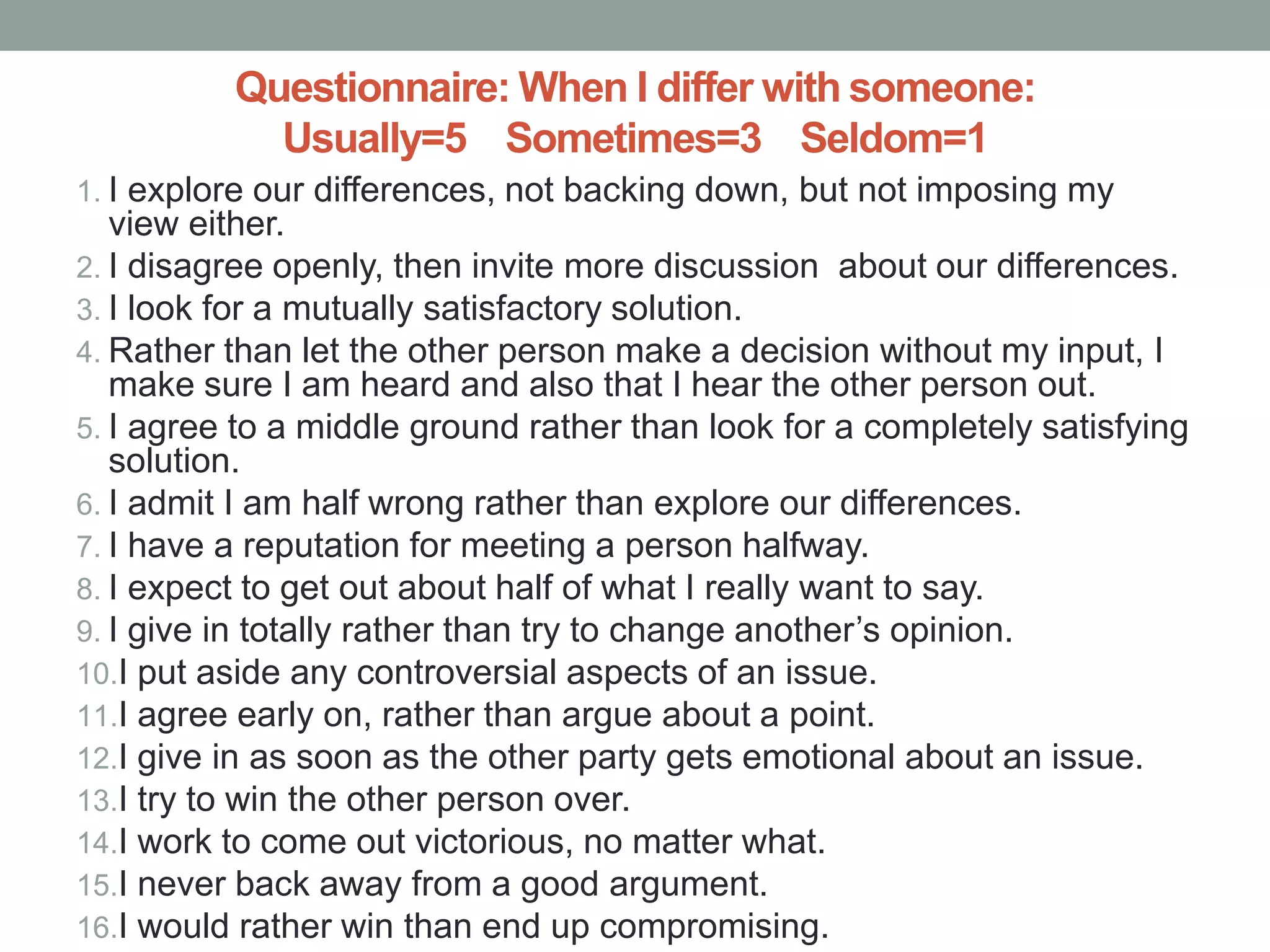 Questionnaire: When I differ with someone:
Usually=5 Sometimes=3 Seldom=1

1. I explore our differences, not backing down, but not imposing my view either.
2. I disagree openly, then invite more discussion about our differences.
3. I look for a mutually satisfactory solution.
4. Rather than let the other person make a decision without my input, I make sure I am heard and also that I hear the other person out.
5. I agree to a middle ground rather than look for a completely satisfying solution.
6. I admit I am half wrong rather than explore our differences.
7. I have a reputation for meeting a person halfway.
8. I expect to get out about half of what I really want to say.
9. I give in totally rather than try to change another's opinion.
10. I put aside any controversial aspects of an issue.
11. I agree early on, rather than argue about a point.
12. I give in as soon as the other party gets emotional about an issue.
13. I try to win the other person over.
14. I work to come out victorious, no matter what.
15. I never back away from a good argument.
16. I would rather win than end up compromising.